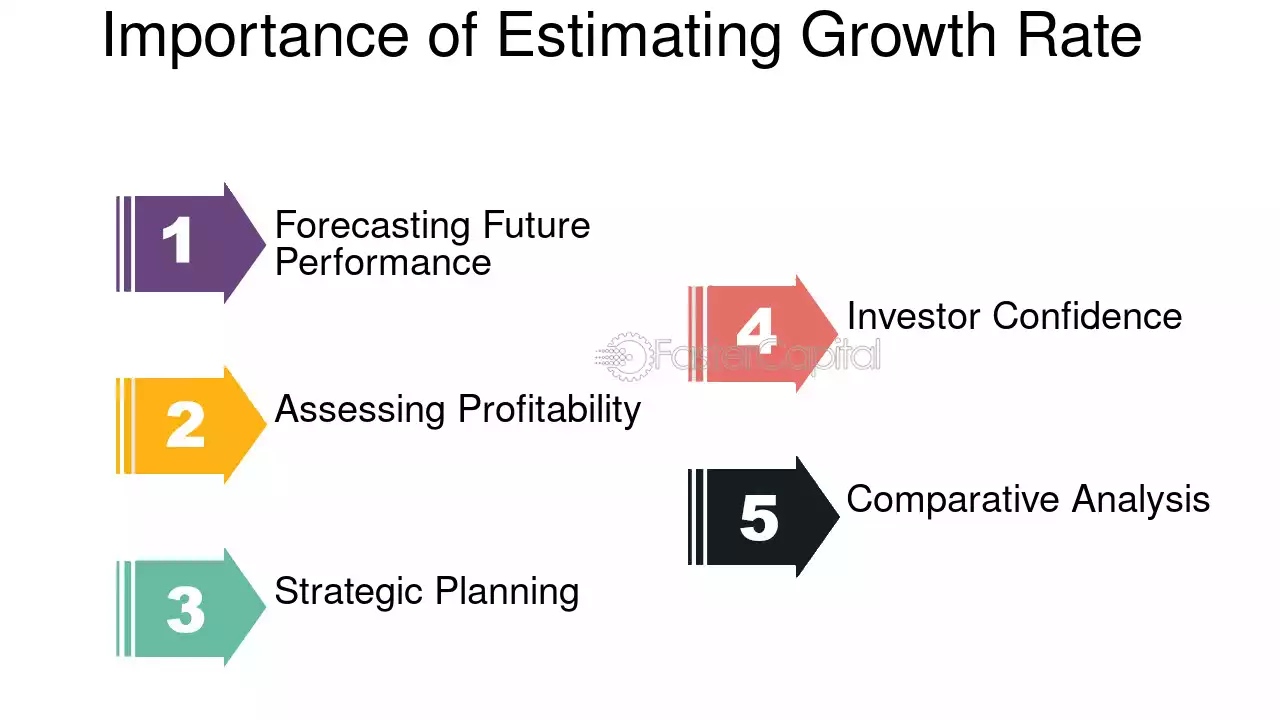 Importance of Estimating Growth Rate

1
Forecasting Future Performance

2
Assessing Profitability

3
Strategic Planning

4
Investor Confidence

5
Comparative Analysis

FasterCapital